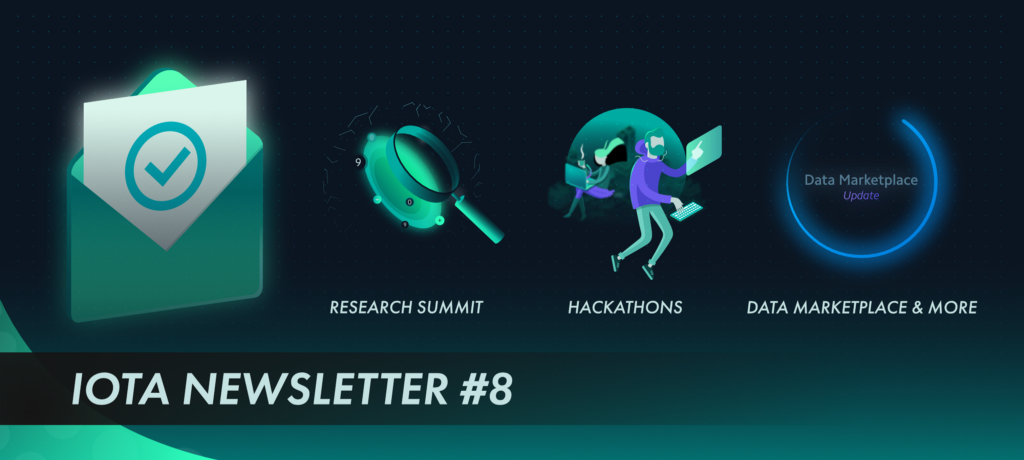 9
0

Data Marketplace
Update

RESEARCH SUMMIT

HACKATHONS

DATA MARKETPLACE & MORE

IOTA NEWSLETTER #8